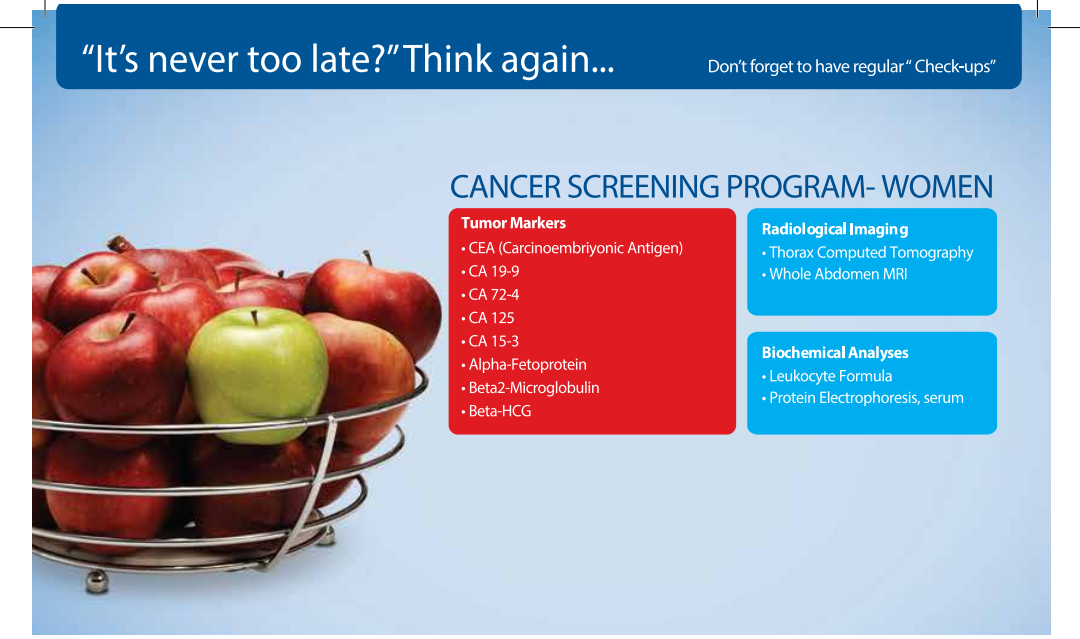 “It’s never too late?” Think again...

Don’t forget to have regular “ Check-ups”

CANCER SCREENING PROGRAM- WOMEN

Tumor Markers
• CEA (Carcinoembriyonic Antigen)
• CA 19-9
• CA 72-4
• CA 125
• CA 15-3
• Alpha-Fetoprotein
• Beta2-Microglobulin
• Beta-HCG

Radiological Imaging
• Thorax Computed Tomography
• Whole Abdomen MRI

Biochemical Analyses
• Leukocyte Formula
• Protein Electrophoresis, serum